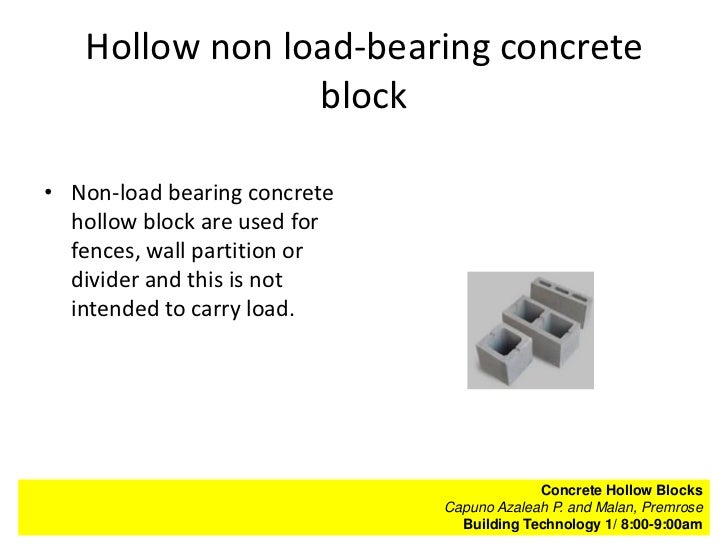 Hollow non load-bearing concrete block

• Non-load bearing concrete hollow block are used for fences, wall partition or divider and this is not intended to carry load.

Concrete Hollow Blocks
Capuno Azaleah P. and Malan, Premrose
Building Technology 1/ 8:00-9:00am